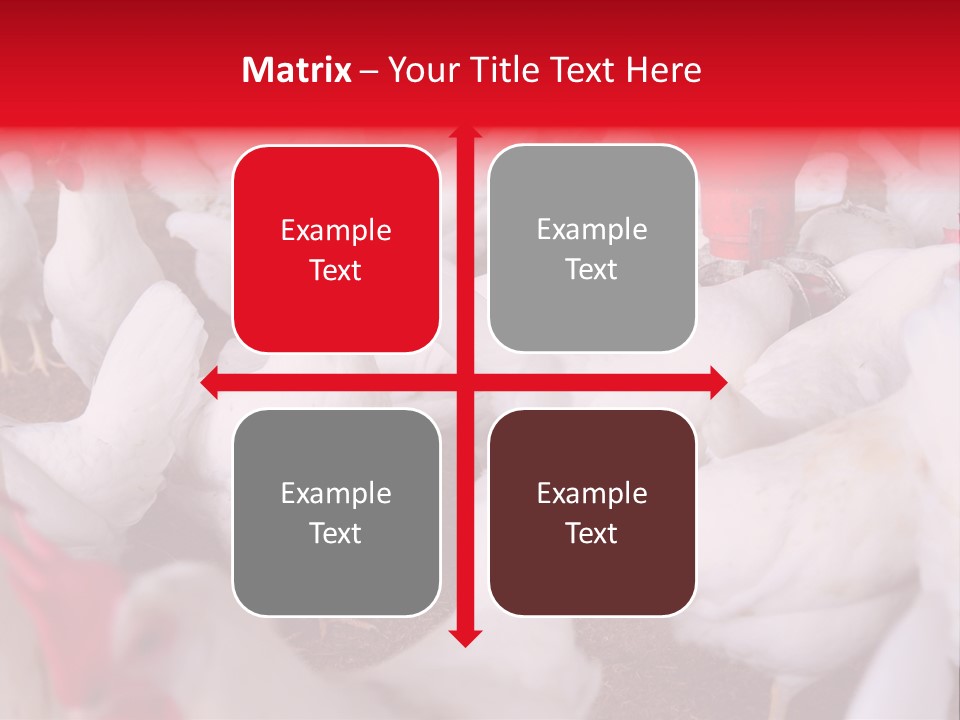 Matrix – Your Title Text Here

Example Text

Example Text

Example Text

Example Text